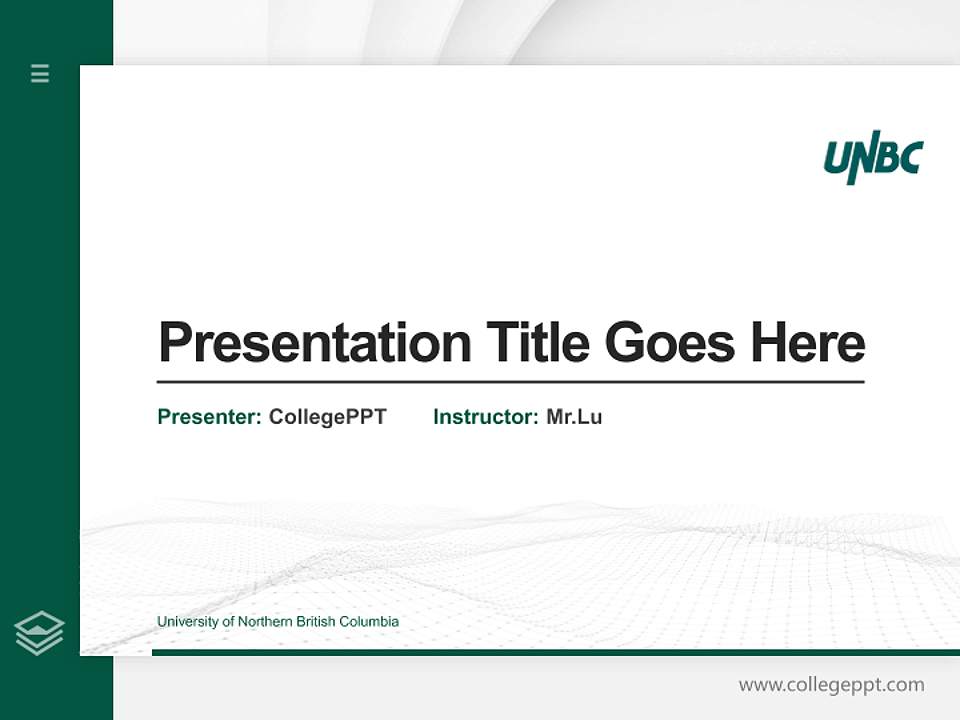 UNBC

Presentation Title Goes Here

Presenter: CollegePPT Instructor: Mr.Lu

University of Northern British Columbia

www.collegeppt.com